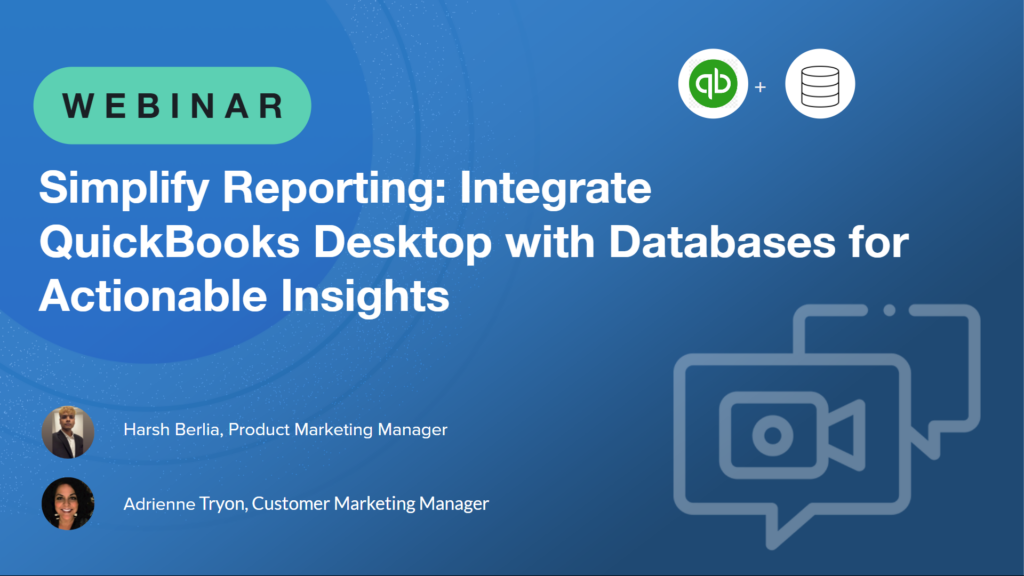 WEBINAR

qb +

Simplify Reporting: Integrate QuickBooks Desktop with Databases for Actionable Insights

Harsh Berlia, Product Marketing Manager

Adrienne Tryon, Customer Marketing Manager